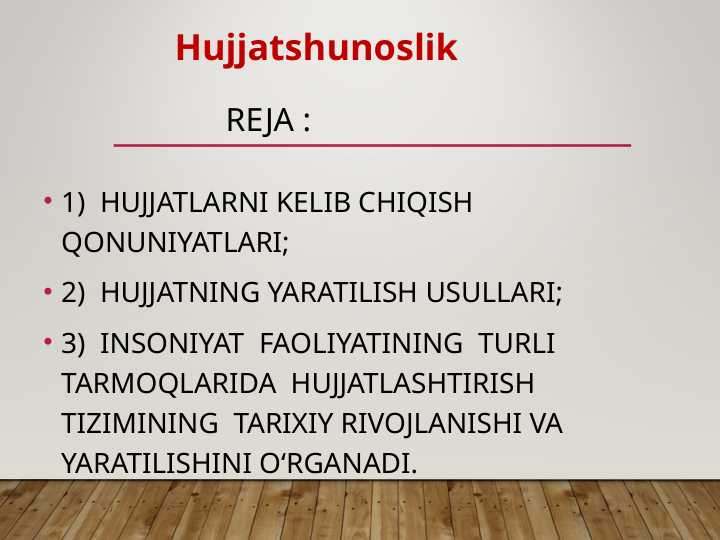 Hujjatshunoslik

REJA :

• 1) HUJJATLARNI KELIB CHIQISH QONUNIYATLARI;

• 2) HUJJATNING YARATILISH USULLARI;

• 3) INSONIYAT FAOLIYATINING TURLI TARMOQLARIDA HUJJATLASHTIRISH TIZIMINING TARIXIY RIVOJLANISHI VA YARATILISHINI O‘RGANADI.